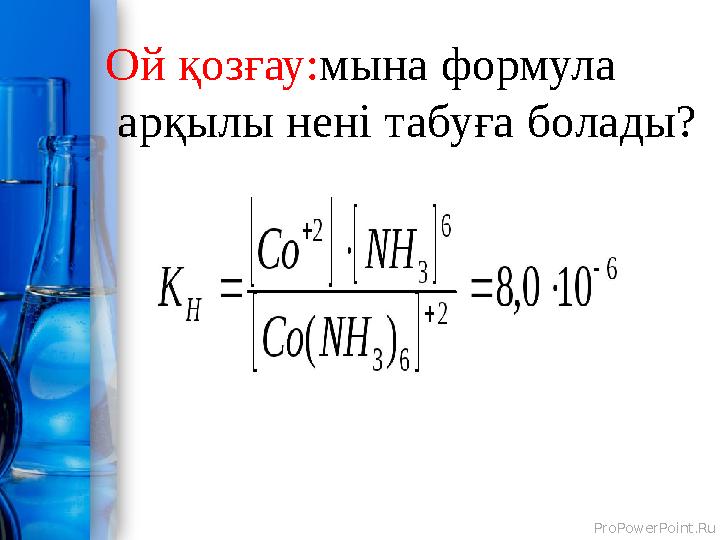 Ой қозғау:мына формула арқылы нені табуға болады?

$K_H = \frac{[Co^{+2}] \cdot [NH_3]^6}{[Co(NH_3)_6]^{+2}} = 8,0 \cdot 10^{-6}$

ProPowerPoint.Ru